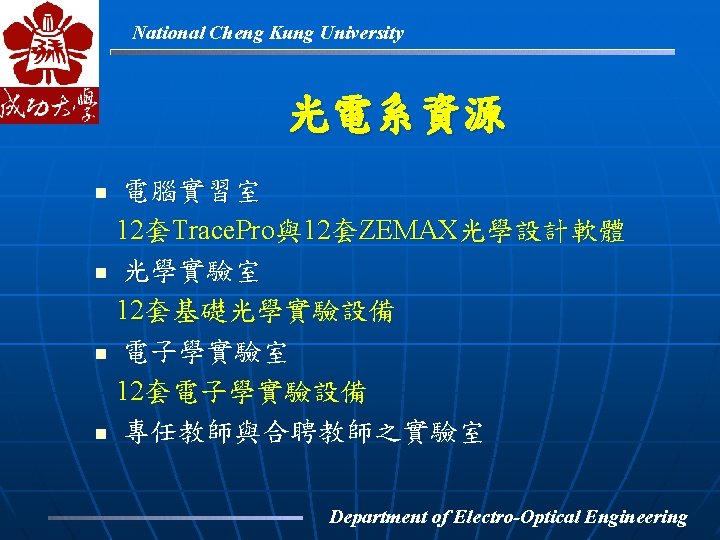 成功大學

National Cheng Kung University

光電系資源

■ 電腦實習室

12套TracePro與12套ZEMAX光學設計軟體

■ 光學實驗室

12套基礎光學實驗設備

■ 電子學實驗室

12套電子學實驗設備

■ 專任教師與合聘教師之實驗室

Department of Electro-Optical Engineering